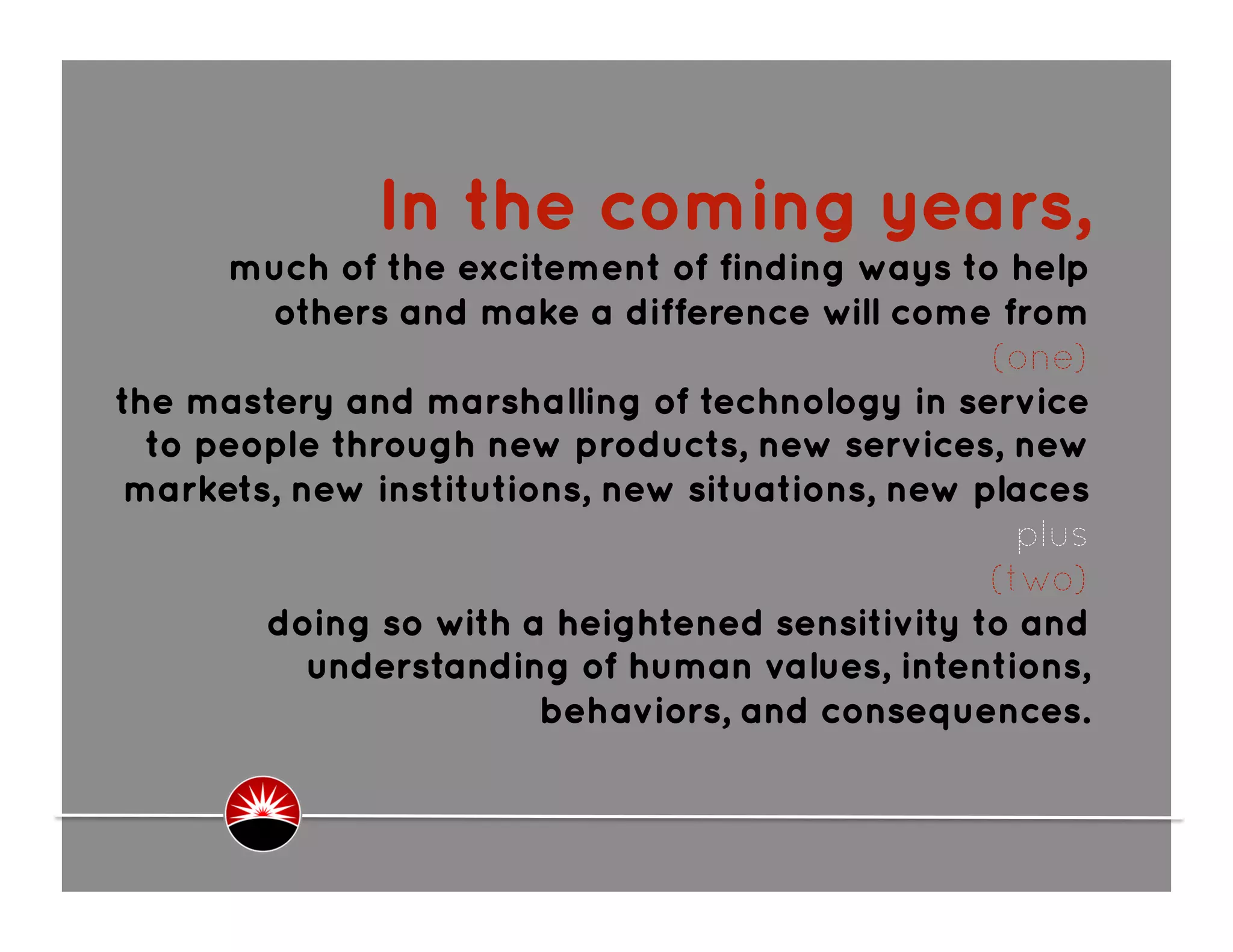 In the coming years,

much of the excitement of finding ways to help others and make a difference will come from

(one)

the mastery and marshalling of technology in service to people through new products, new services, new markets, new institutions, new situations, new places

plus

(two)

doing so with a heightened sensitivity to and understanding of human values, intentions, behaviors, and consequences.